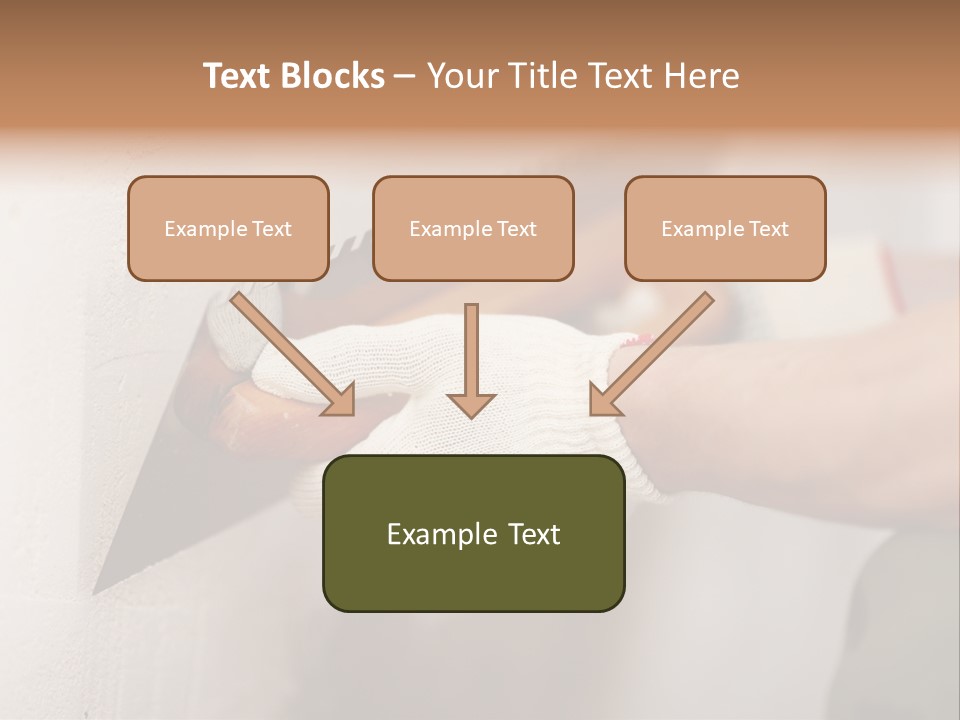 Text Blocks – Your Title Text Here

Example Text

Example Text

Example Text

Example Text